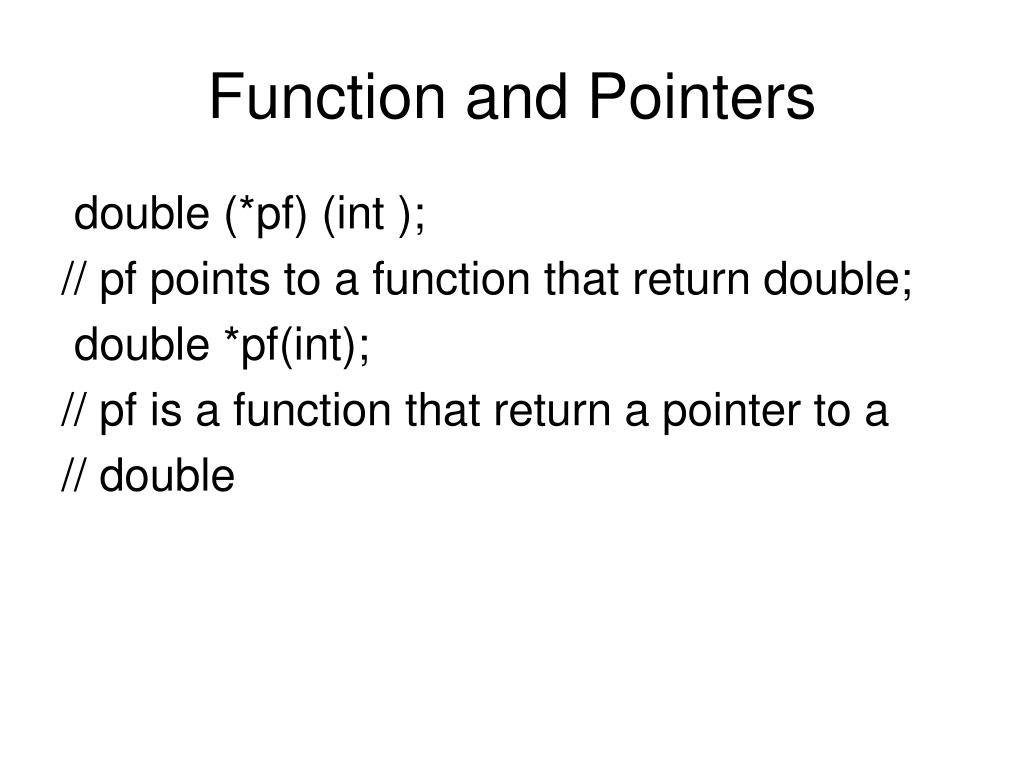 Function and Pointers

double (*pf) (int );
// pf points to a function that return double;
double *pf(int);
// pf is a function that return a pointer to a
// double